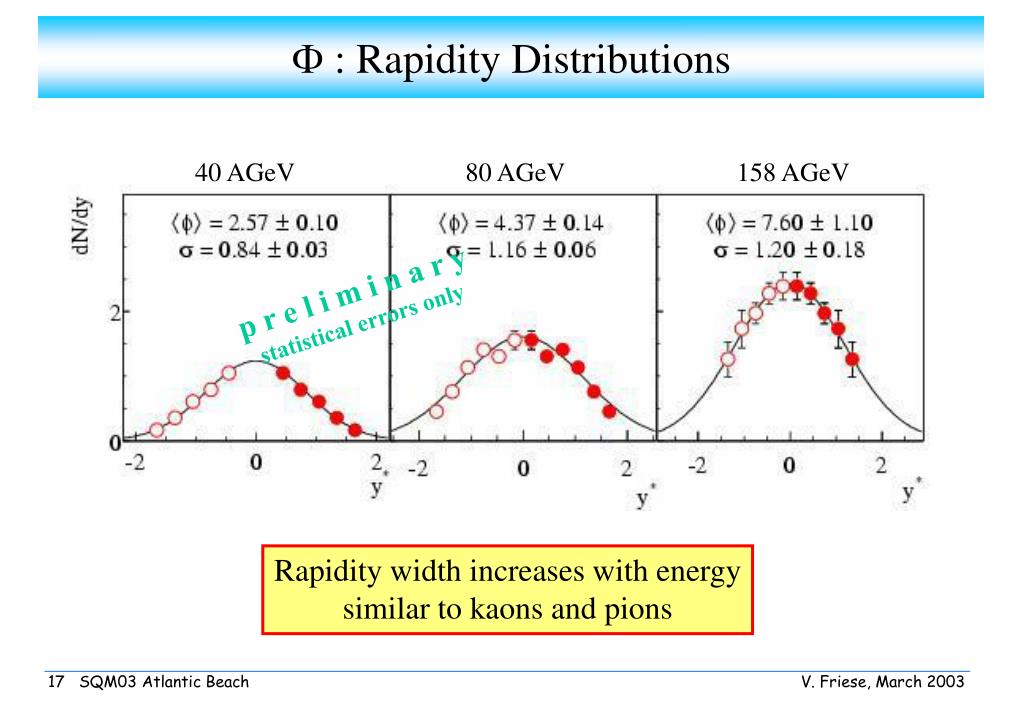 $\Phi$ : Rapidity Distributions

40 AGeV

80 AGeV

158 AGeV

dN/dy

$\langle\phi\rangle = 2.57 \pm 0.10$
$\sigma = 0.84 \pm 0.03$

$\langle\phi\rangle = 4.37 \pm 0.14$
$\sigma = 1.16 \pm 0.06$

$\langle\phi\rangle = 7.60 \pm 1.10$
$\sigma = 1.20 \pm 0.18$

preliminary
statistical errors only

2

0

-2 0 2 $y^*$ -2 0 2 $y^*$ -2 0 2 $y^*$

Rapidity width increases with energy similar to kaons and pions

17 SQM03 Atlantic Beach

V. Friese, March 2003